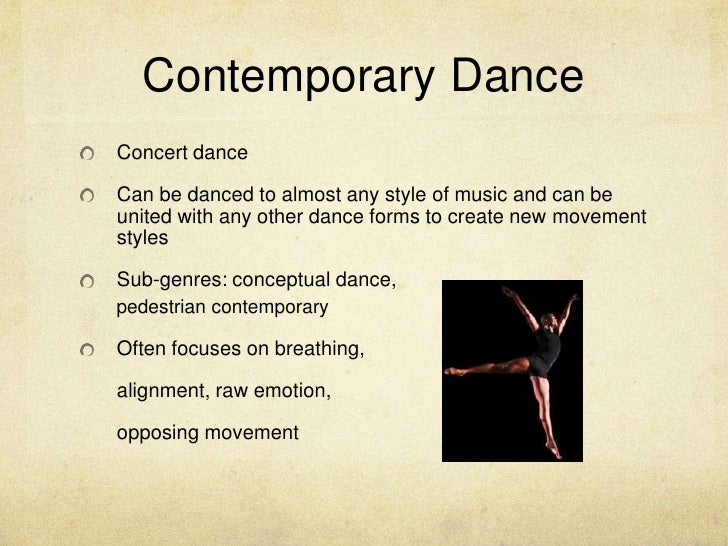 Contemporary Dance

Concert dance

Can be danced to almost any style of music and can be united with any other dance forms to create new movement styles

Sub-genres: conceptual dance, pedestrian contemporary

Often focuses on breathing,

alignment, raw emotion,

opposing movement